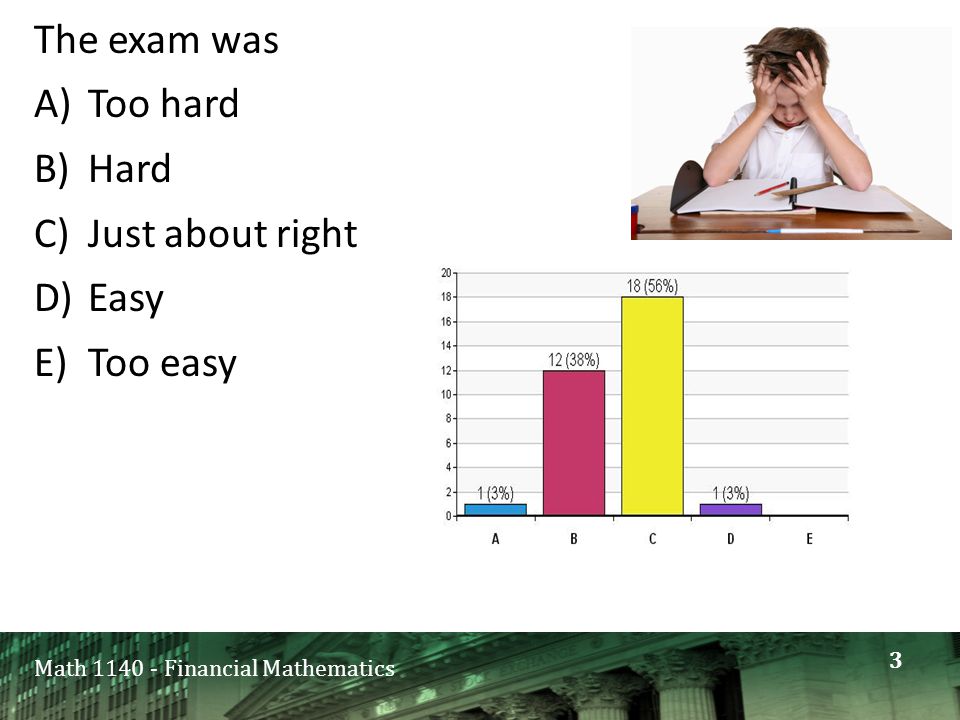 The exam was

A) Too hard

B) Hard

C) Just about right

D) Easy

E) Too easy

20
18
16
14
12
10
8
6
4
2
0

1 (3%)
12 (38%)
18 (56%)
1 (3%)

A B C D E

Math 1140 - Financial Mathematics

3